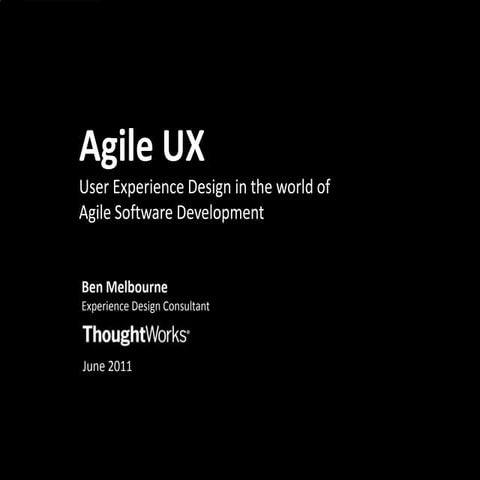 Agile UX

User Experience Design in the world of Agile Software Development

Ben Melbourne

Experience Design Consultant

ThoughtWorks®

June 2011